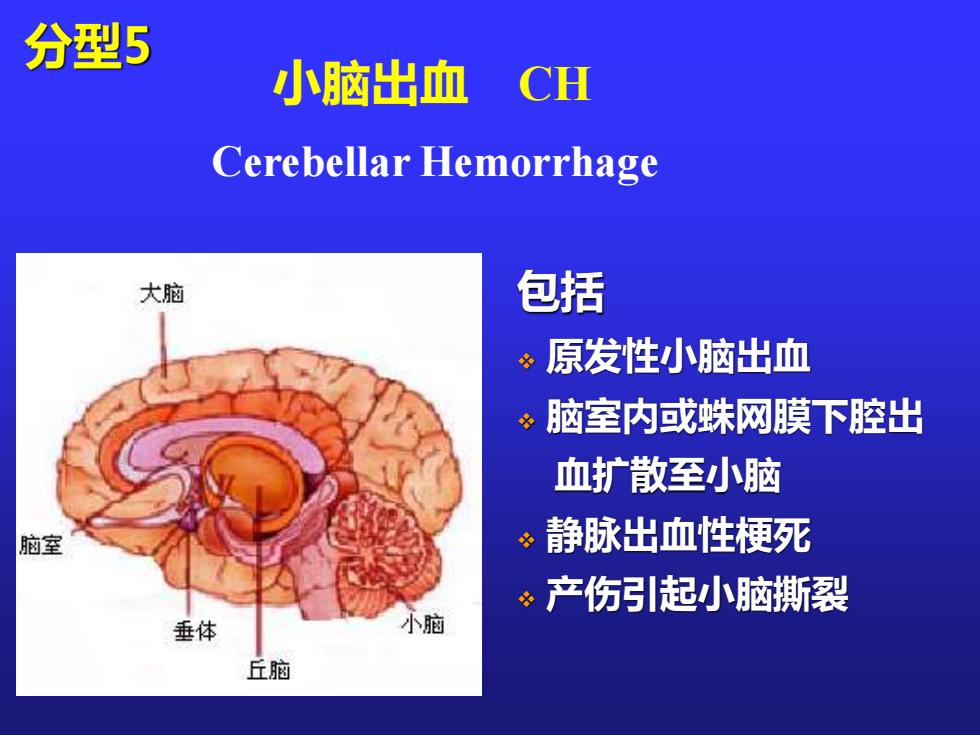 分型5

小脑出血 CH

Cerebellar Hemorrhage

大脑

脑室

垂体

丘脑

小脑

包括

❖ 原发性小脑出血

❖ 脑室内或蛛网膜下腔出血扩散至小脑

❖ 静脉出血性梗死

❖ 产伤引起小脑撕裂